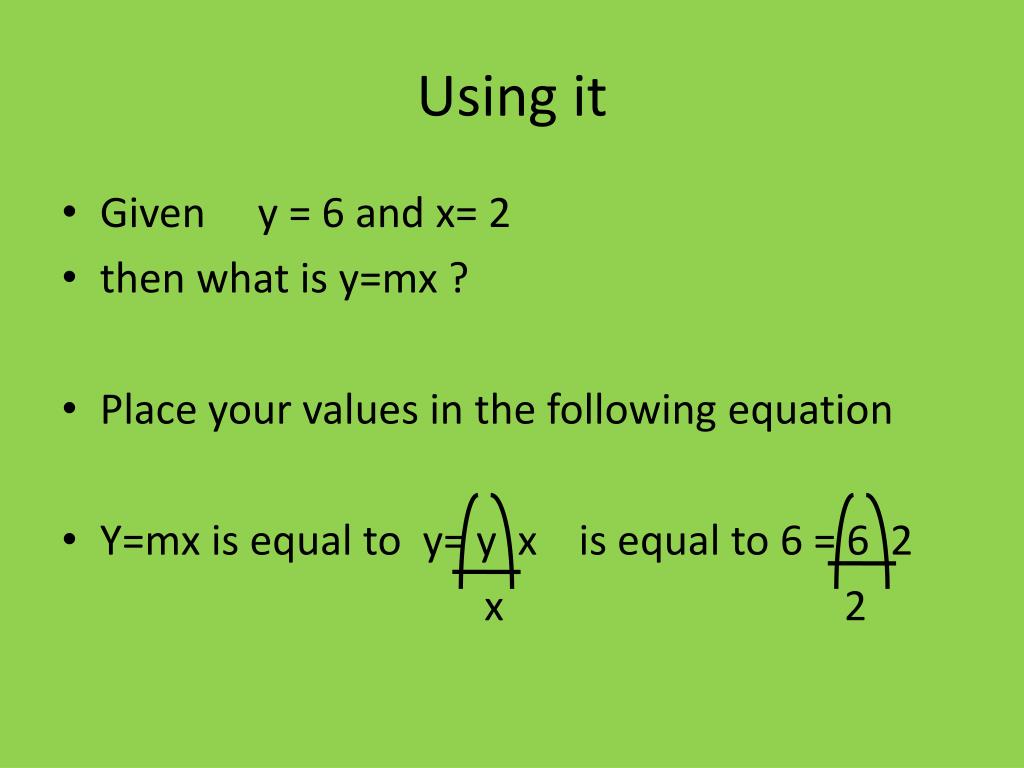 Using it

• Given y = 6 and x= 2
• then what is y=mx ?

• Place your values in the following equation

• Y=mx is equal to $y=\left(\frac{y}{x}\right)x$ is equal to $6=\left(\frac{6}{2}\right)2$